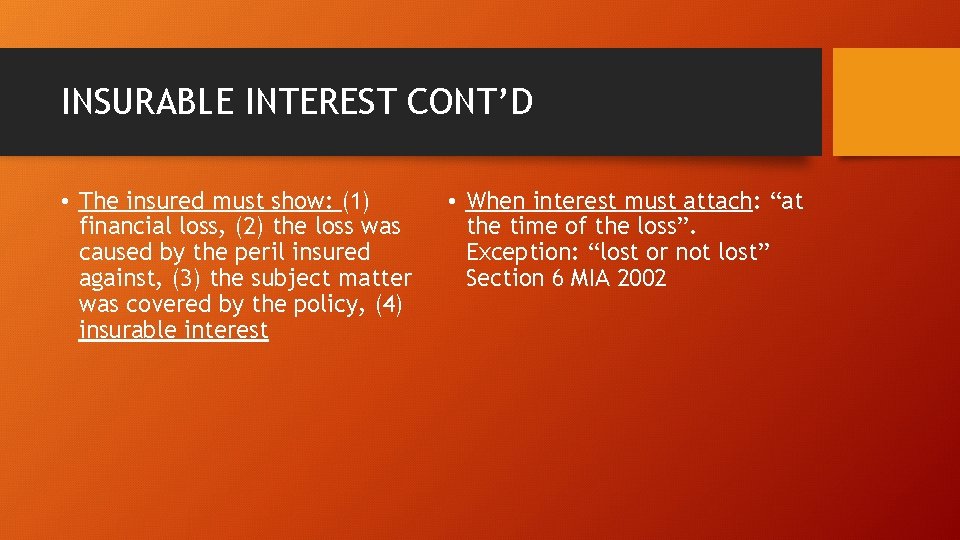 INSURABLE INTEREST CONT’D

• The insured must show: (1) financial loss, (2) the loss was caused by the peril insured against, (3) the subject matter was covered by the policy, (4) insurable interest

• When interest must attach: “at the time of the loss”. Exception: “lost or not lost” Section 6 MIA 2002